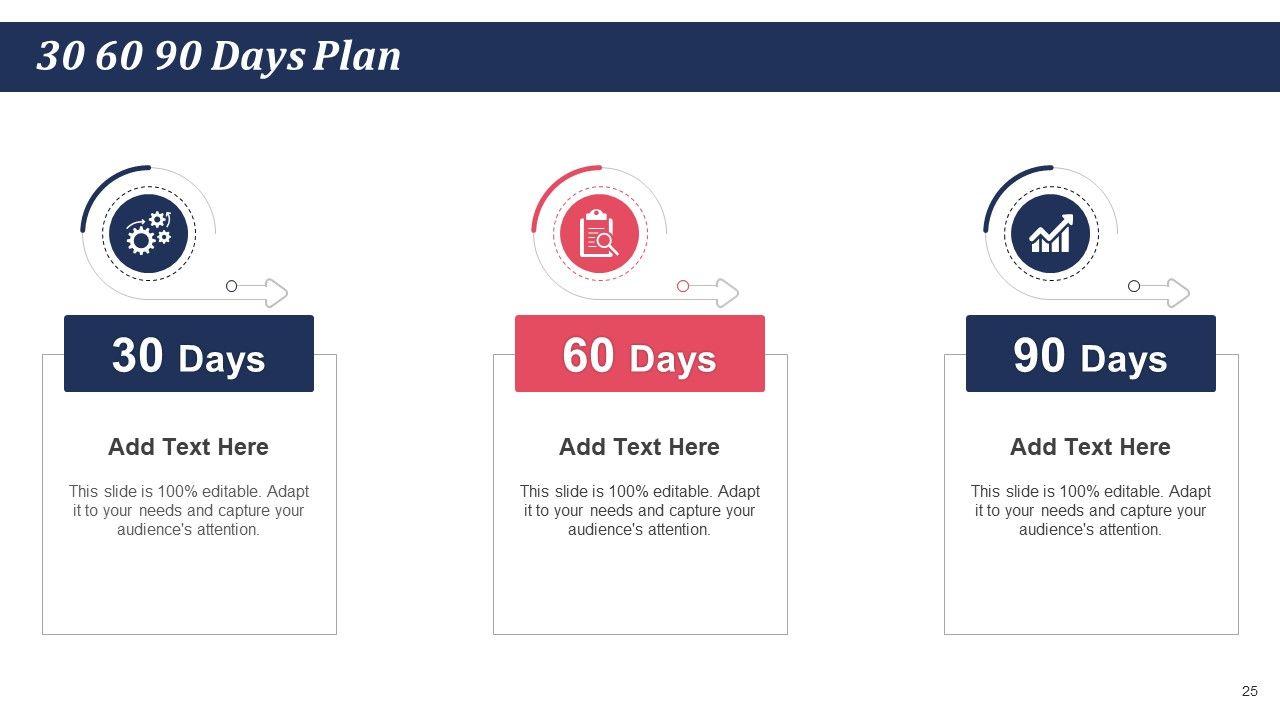 30 60 90 Days Plan

30 Days

Add Text Here

This slide is 100% editable. Adapt it to your needs and capture your audience's attention.

60 Days

Add Text Here

This slide is 100% editable. Adapt it to your needs and capture your audience's attention.

90 Days

Add Text Here

This slide is 100% editable. Adapt it to your needs and capture your audience's attention.

25